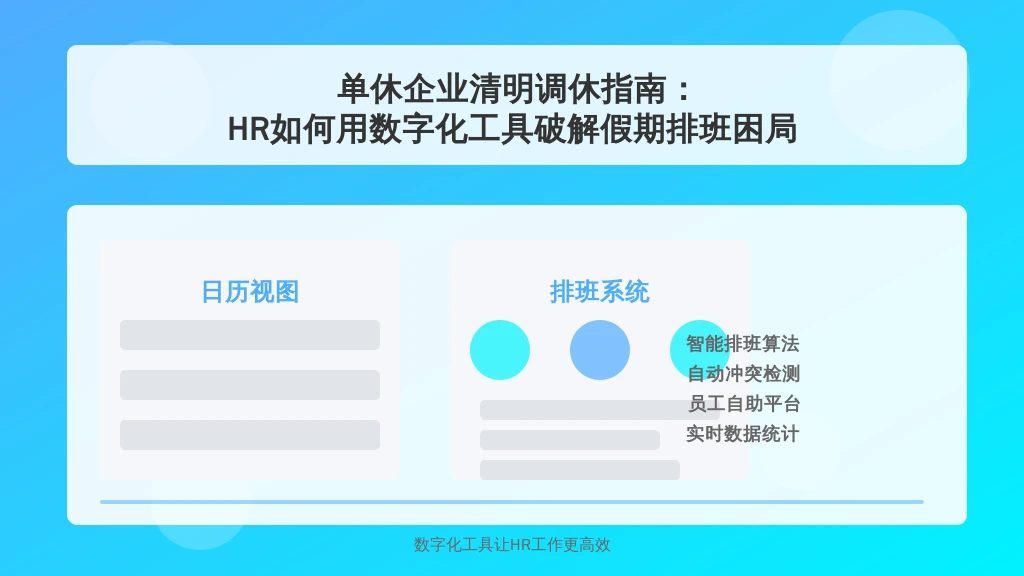 单休企业清明调休指南：
HR如何用数字化工具破解假期排班困局

日历视图

排班系统

智能排班算法
自动冲突检测
员工自助平台
实时数据统计

数字化工具让HR工作更高效